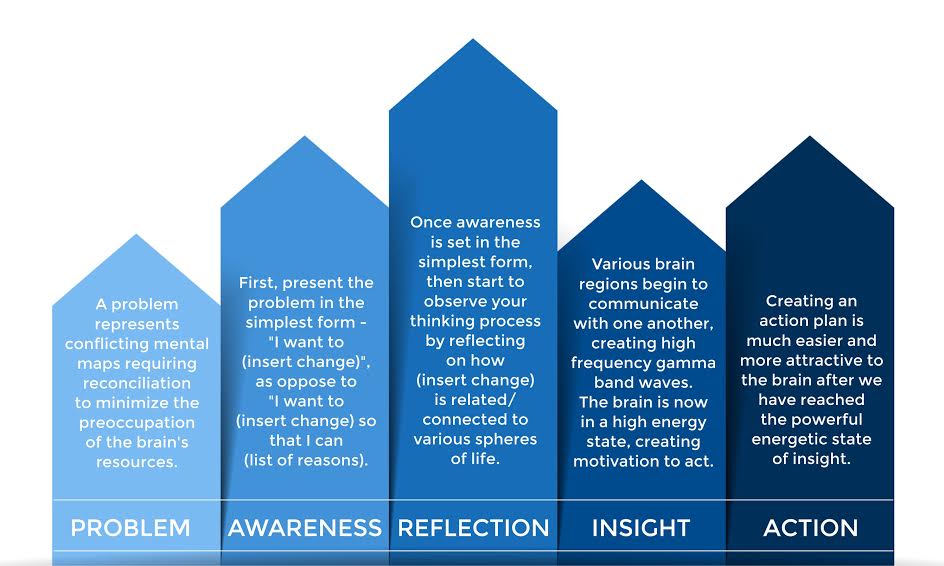 A problem represents conflicting mental maps requiring reconciliation to minimize the preoccupation of the brain's resources.

PROBLEM

First, present the problem in the simplest form - "I want to (insert change)", as oppose to "I want to (insert change) so that I can (list of reasons).

AWARENESS

Once awareness is set in the simplest form, then start to observe your thinking process by reflecting on how (insert change) is related/ connected to various spheres of life.

REFLECTION

Various brain regions begin to communicate with one another, creating high frequency gamma band waves. The brain is now in a high energy state, creating motivation to act.

INSIGHT

Creating an action plan is much easier and more attractive to the brain after we have reached the powerful energetic state of insight.

ACTION